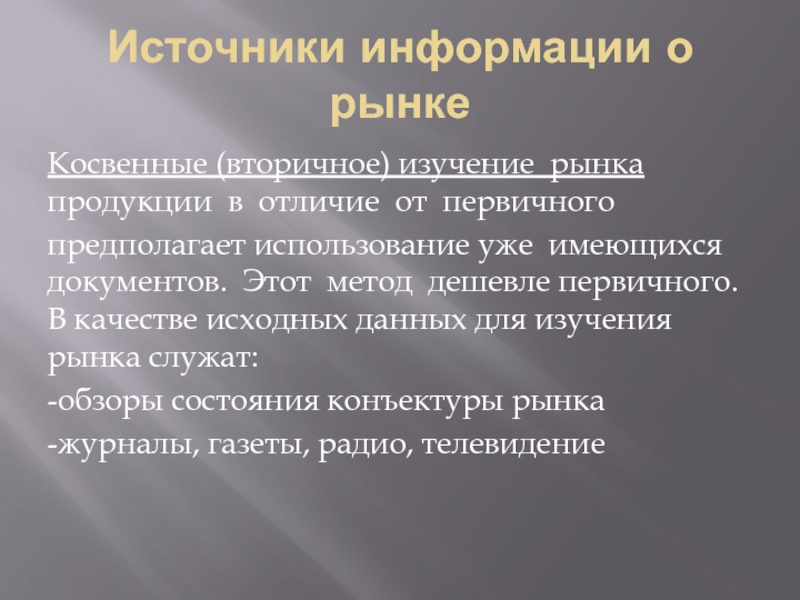 Источники информации о рынке

Косвенные (вторичное) изучение рынка продукции в отличие от первичного

предполагает использование уже имеющихся документов. Этот метод дешевле первичного. В качестве исходных данных для изучения рынка служат:

-обзоры состояния конъектуры рынка

-журналы, газеты, радио, телевидение